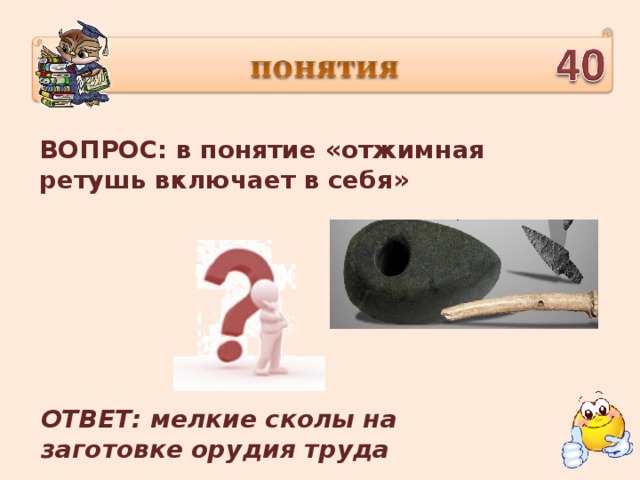 ПОНЯТИЯ

40

ВОПРОС: в понятие «отжимная ретушь включает в себя»

ОТВЕТ: мелкие сколы на заготовке орудия труда